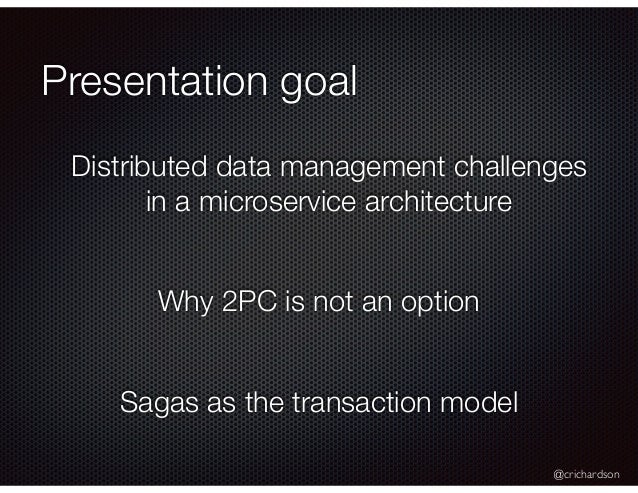 Presentation goal

Distributed data management challenges in a microservice architecture

Why 2PC is not an option

Sagas as the transaction model

@crichardson